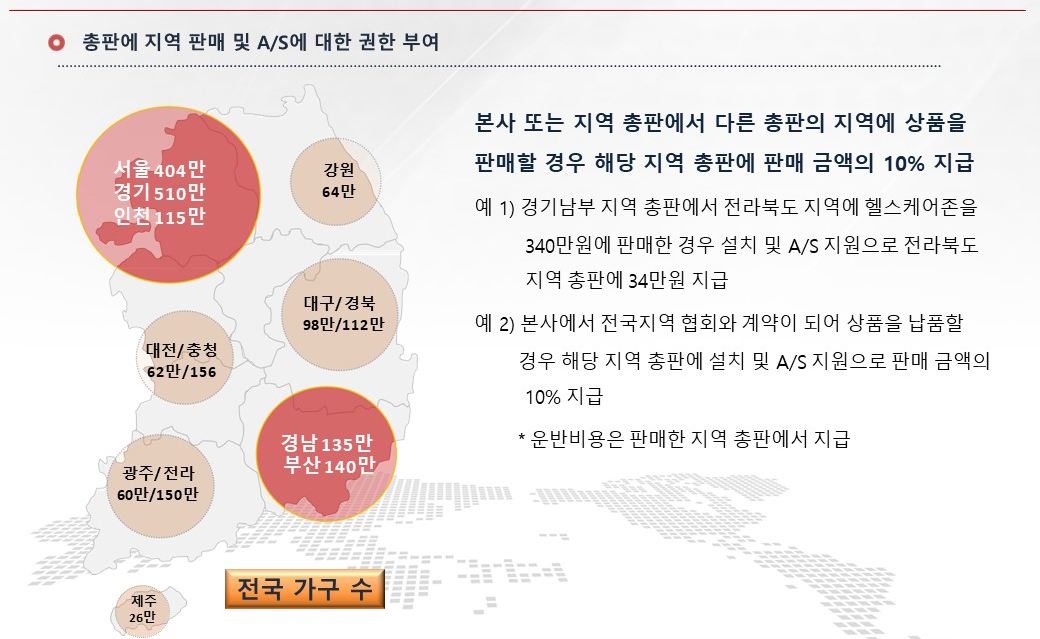 총판에 지역 판매 및 A/S에 대한 권한 부여

서울 404만
경기 510만
인천 115만

강원
64만

대구/경북
98만/112만

대전/충청
62만/156

경남 135만
부산 140만

광주/전라
60만/150만

제주
26만

전국 가구 수

본사 또는 지역 총판에서 다른 총판의 지역에 상품을 판매할 경우 해당 지역 총판에 판매 금액의 10% 지급

예 1) 경기남부 지역 총판에서 전라북도 지역에 헬스케어존을 340만원에 판매한 경우 설치 및 A/S 지원으로 전라북도 지역 총판에 34만원 지급

예 2) 본사에서 전국지역 협회와 계약이 되어 상품을 납품할 경우 해당 지역 총판에 설치 및 A/S 지원으로 판매 금액의 10% 지급

* 운반비용은 판매한 지역 총판에서 지급